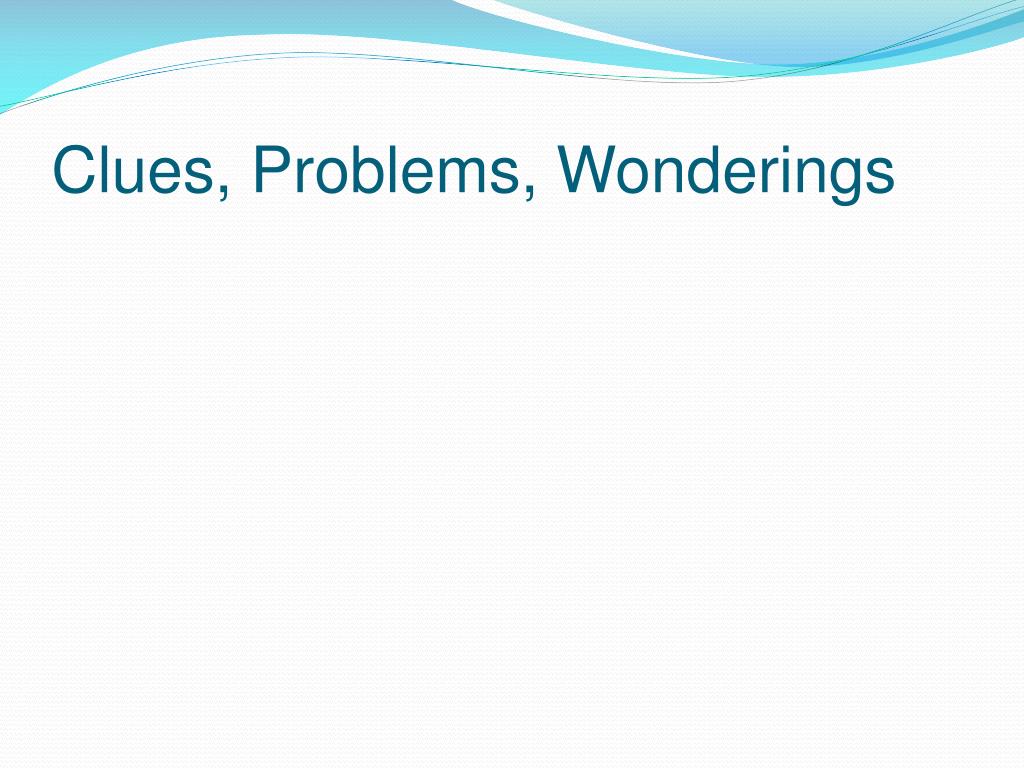 Clues, Problems, Wonderings